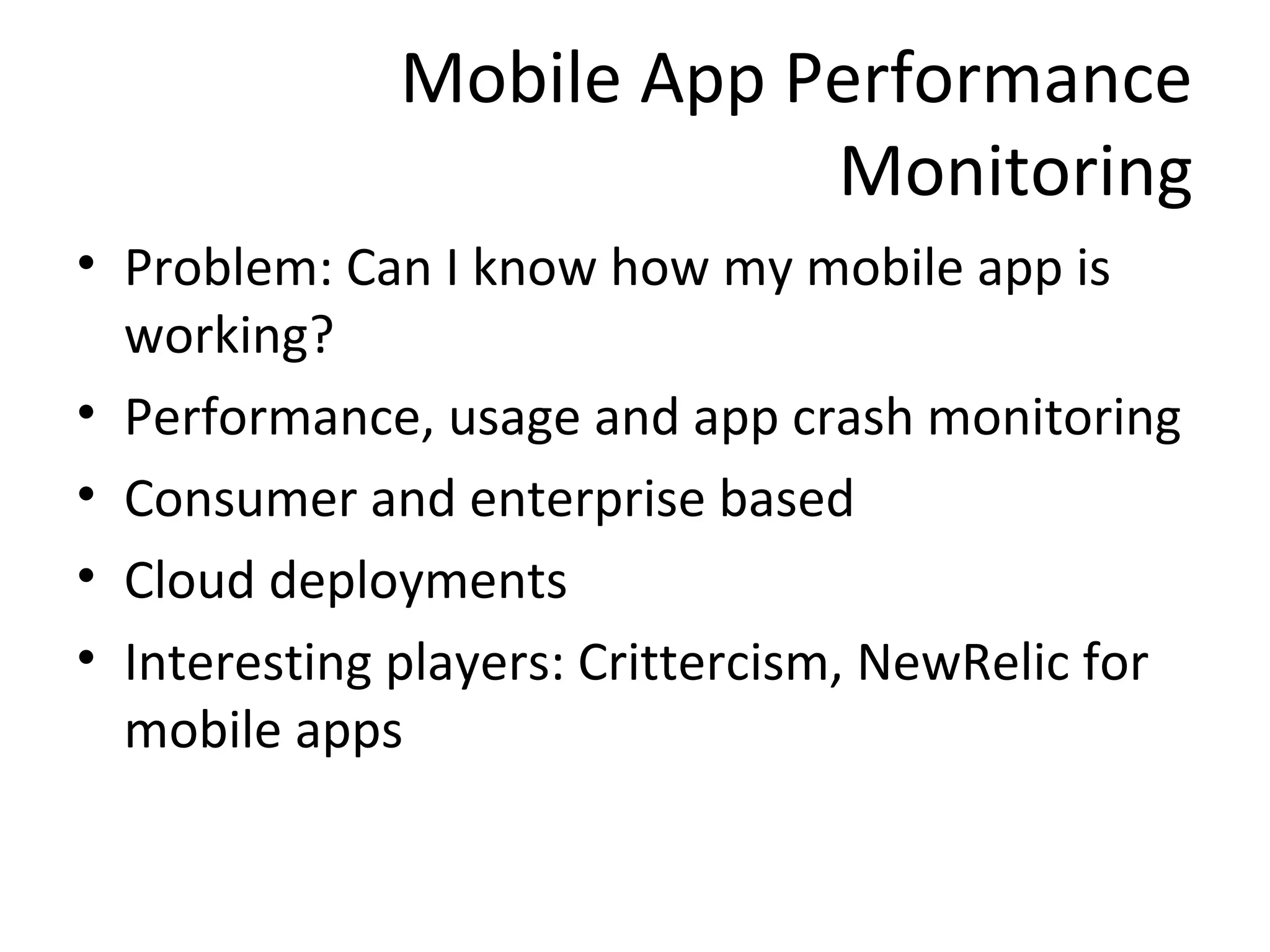 Mobile App Performance Monitoring

• Problem: Can I know how my mobile app is working?
• Performance, usage and app crash monitoring
• Consumer and enterprise based
• Cloud deployments
• Interesting players: Crittercism, NewRelic for mobile apps